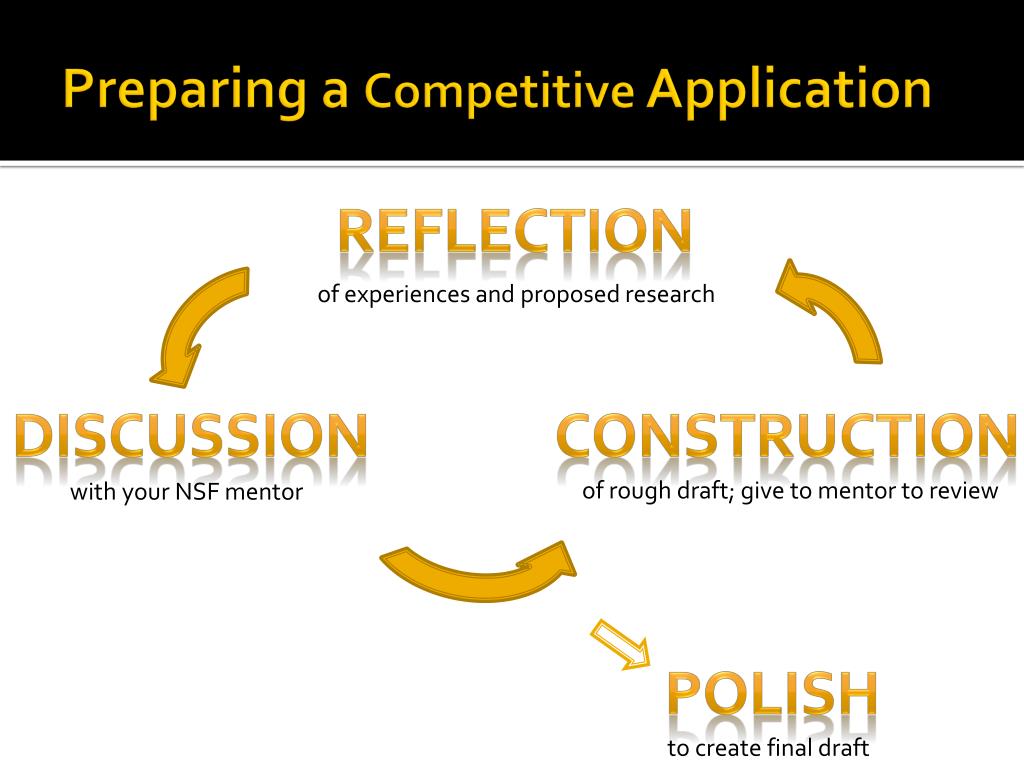 Preparing a Competitive Application

REFLECTION
of experiences and proposed research

DISCUSSION
with your NSF mentor

CONSTRUCTION
of rough draft; give to mentor to review

POLISH
to create final draft